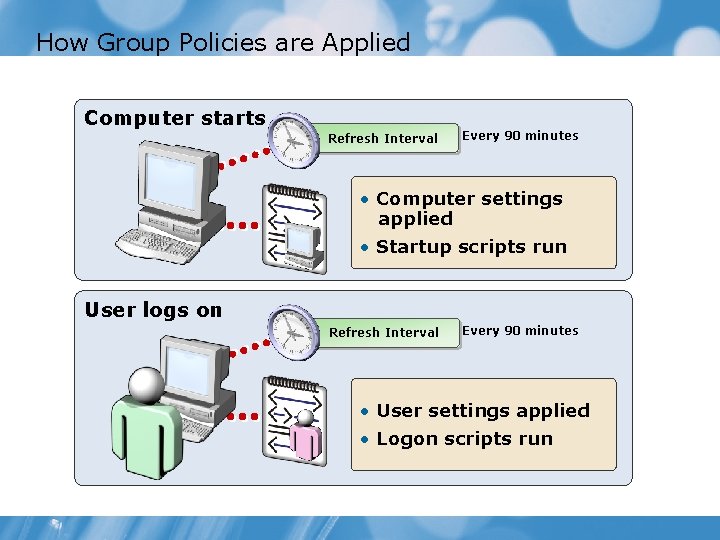 How Group Policies are Applied

Computer starts

Refresh Interval

Every 90 minutes

• Computer settings applied
• Startup scripts run

User logs on

Refresh Interval

Every 90 minutes

• User settings applied
• Logon scripts run